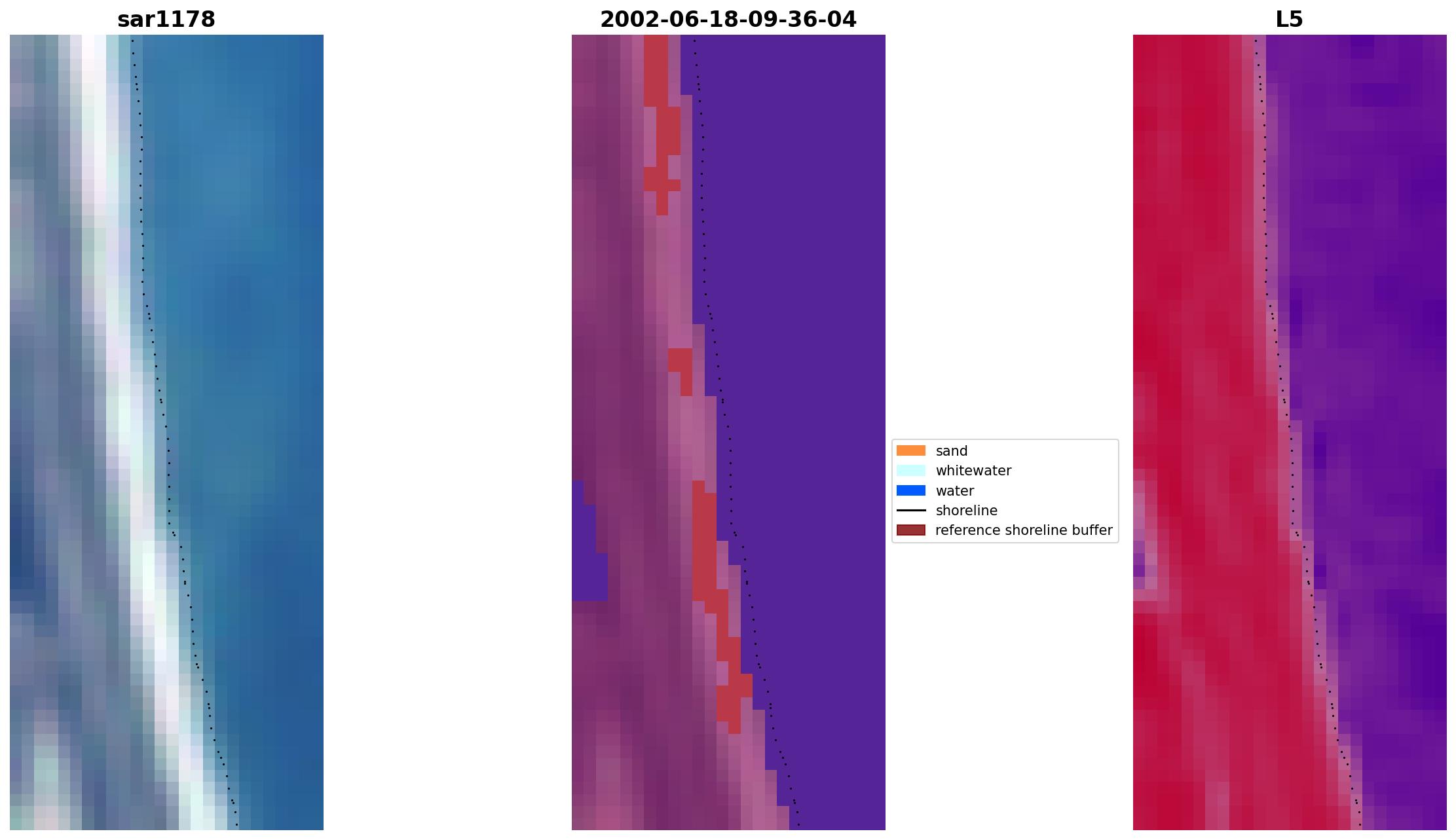 sar1178

2002-06-18-09-36-04

L5

sand
whitewater
water
shoreline
reference shoreline buffer